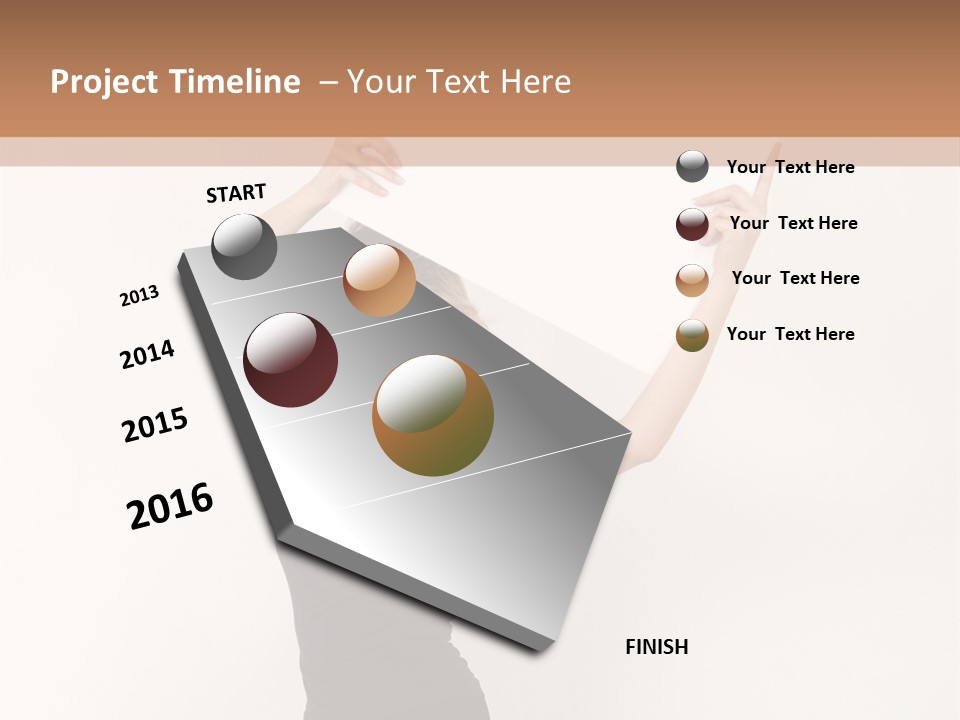 Project Timeline – Your Text Here

START

2013

2014

2015

2016

FINISH

Your Text Here

Your Text Here

Your Text Here

Your Text Here